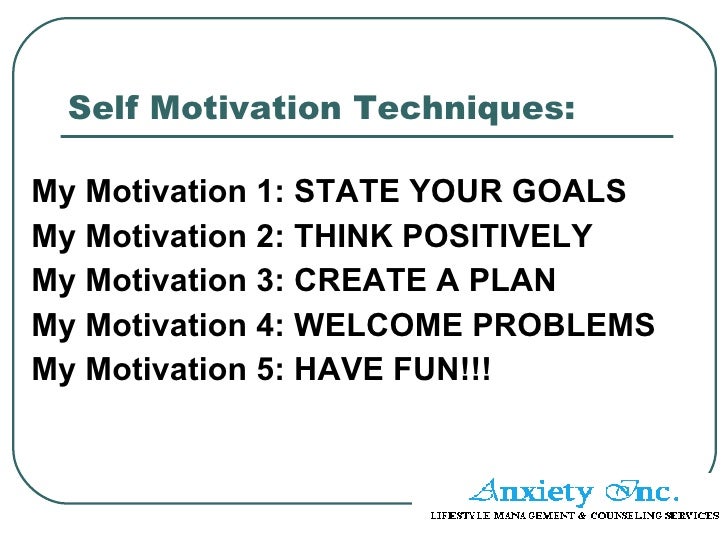 Self Motivation Techniques:

My Motivation 1: STATE YOUR GOALS
My Motivation 2: THINK POSITIVELY
My Motivation 3: CREATE A PLAN
My Motivation 4: WELCOME PROBLEMS
My Motivation 5: HAVE FUN!!!

Anxiety Inc.
LIFESTYLE MANAGEMENT & COUNSELING SERVICES